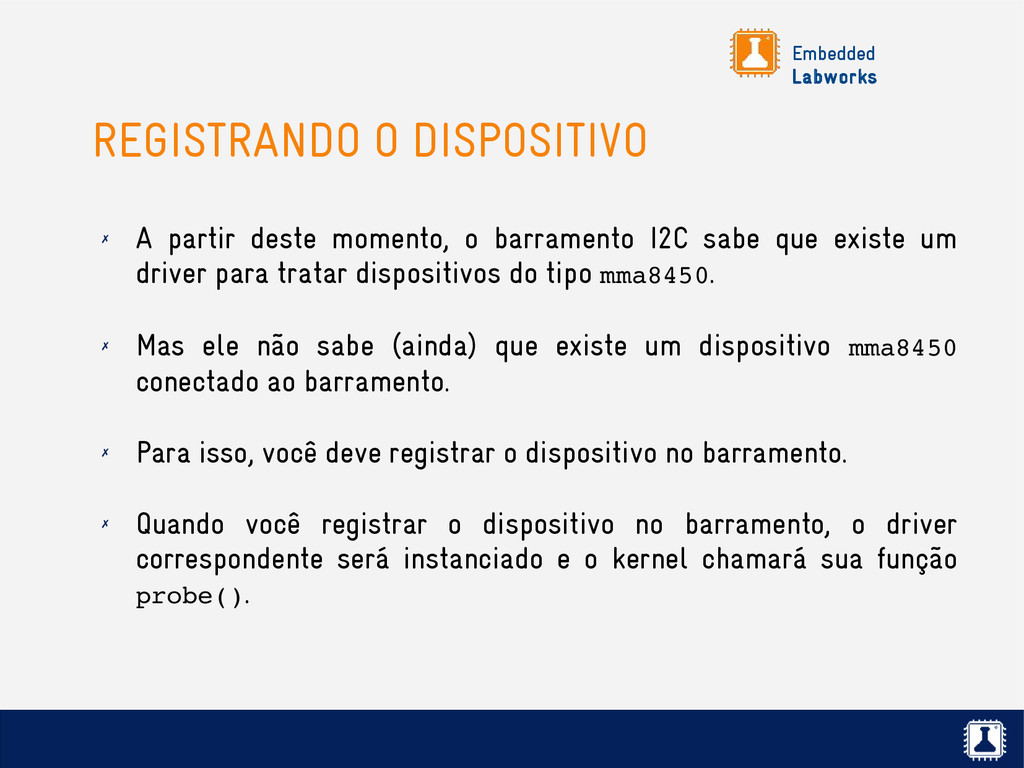 Embedded Labworks

REGISTRANDO O DISPOSITIVO

✗ A partir deste momento, o barramento I2C sabe que existe um driver para tratar dispositivos do tipo mma8450.

✗ Mas ele não sabe (ainda) que existe um dispositivo mma8450 conectado ao barramento.

✗ Para isso, você deve registrar o dispositivo no barramento.

✗ Quando você registrar o dispositivo no barramento, o driver correspondente será instanciado e o kernel chamará sua função probe().